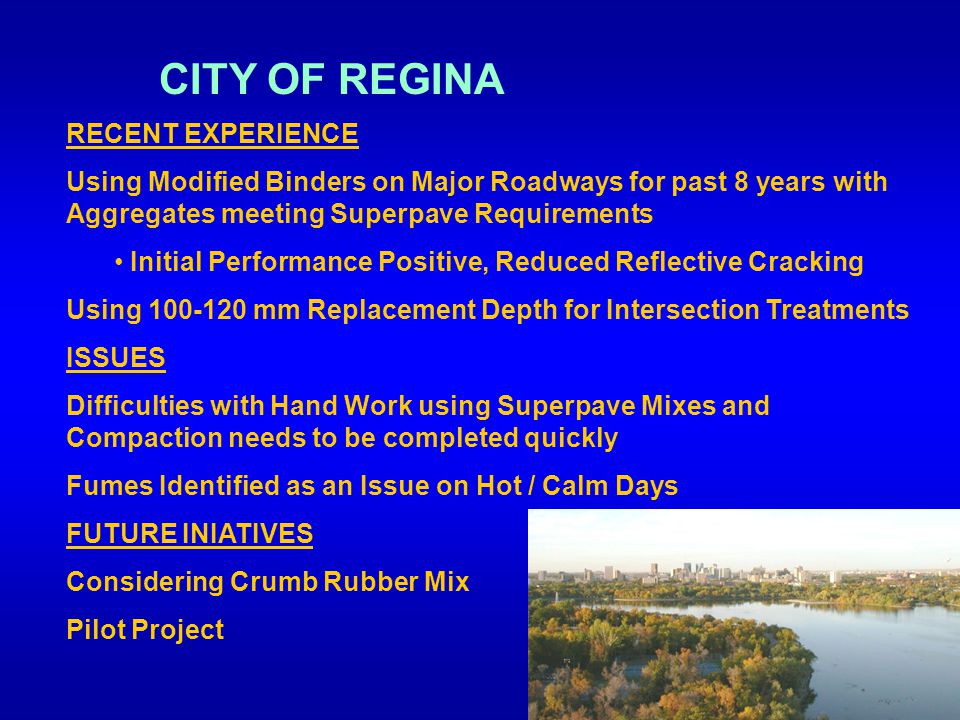 CITY OF REGINA

RECENT EXPERIENCE

Using Modified Binders on Major Roadways for past 8 years with Aggregates meeting Superpave Requirements

• Initial Performance Positive, Reduced Reflective Cracking

Using 100-120 mm Replacement Depth for Intersection Treatments

ISSUES

Difficulties with Hand Work using Superpave Mixes and Compaction needs to be completed quickly

Fumes Identified as an Issue on Hot / Calm Days

FUTURE INIATIVES

Considering Crumb Rubber Mix

Pilot Project